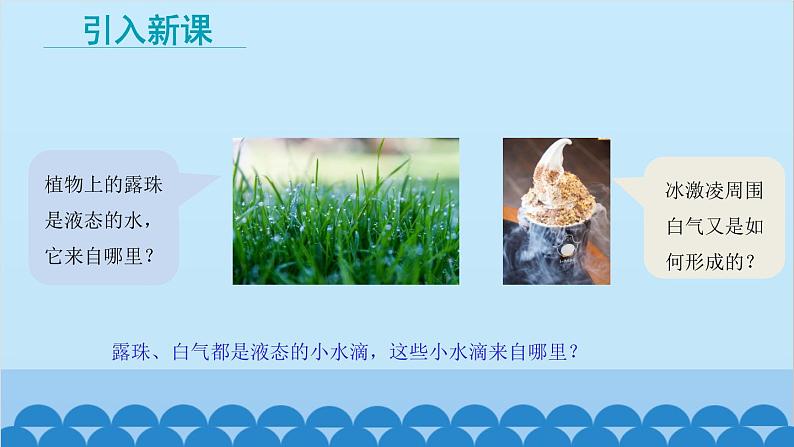 引入新课

植物上的露珠是液态的水，它来自哪里？

冰激凌周围白气又是如何形成的？

露珠、白气都是液态的小水滴，这些小水滴来自哪里？